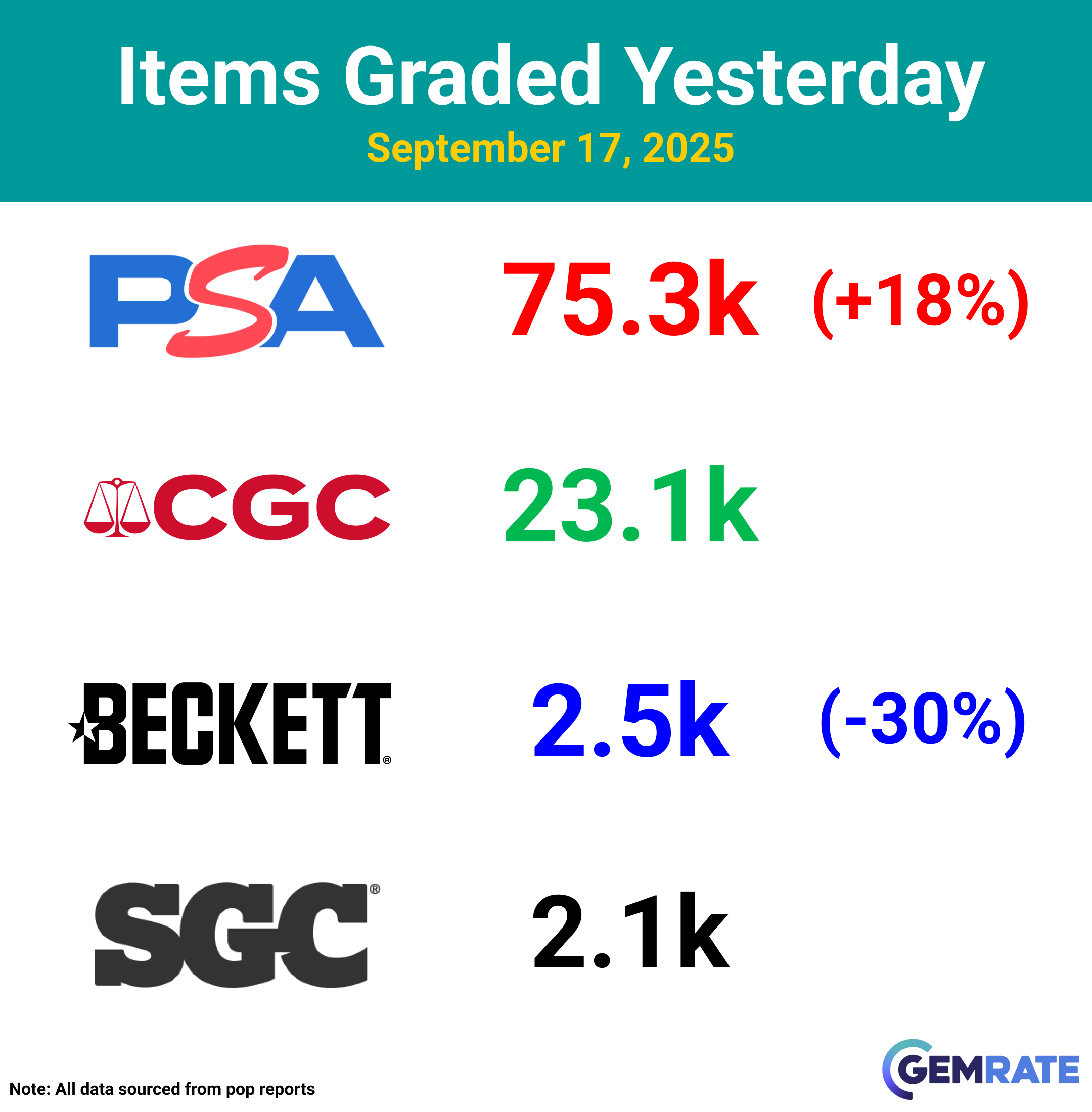 Items Graded Yesterday
September 17, 2025

PSA 75.3k (+18%)

CGC 23.1k

BECKETT® 2.5k (-30%)

SGC® 2.1k

Note: All data sourced from pop reports

GEMRATE